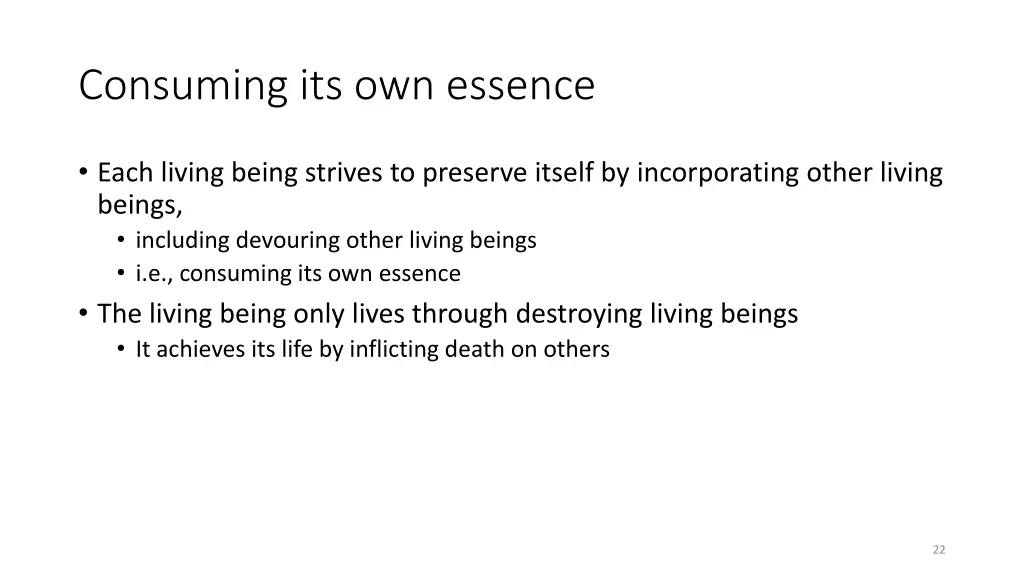 Consuming its own essence

• Each living being strives to preserve itself by incorporating other living beings,
  • including devouring other living beings
  • i.e., consuming its own essence
• The living being only lives through destroying living beings
  • It achieves its life by inflicting death on others

22